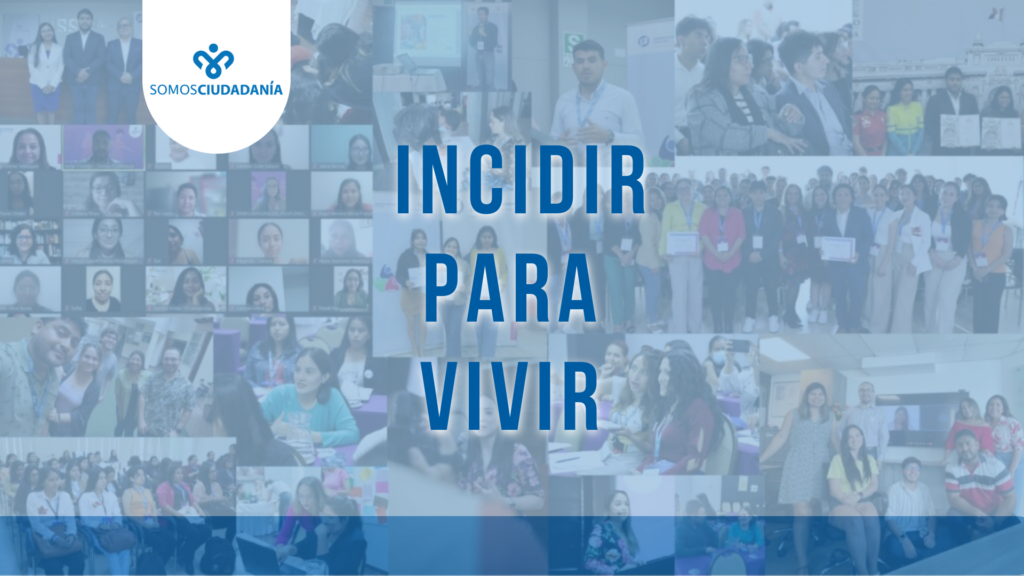 SOMOSCIUDADANÍA

INCIDIR
PARA
VIVIR